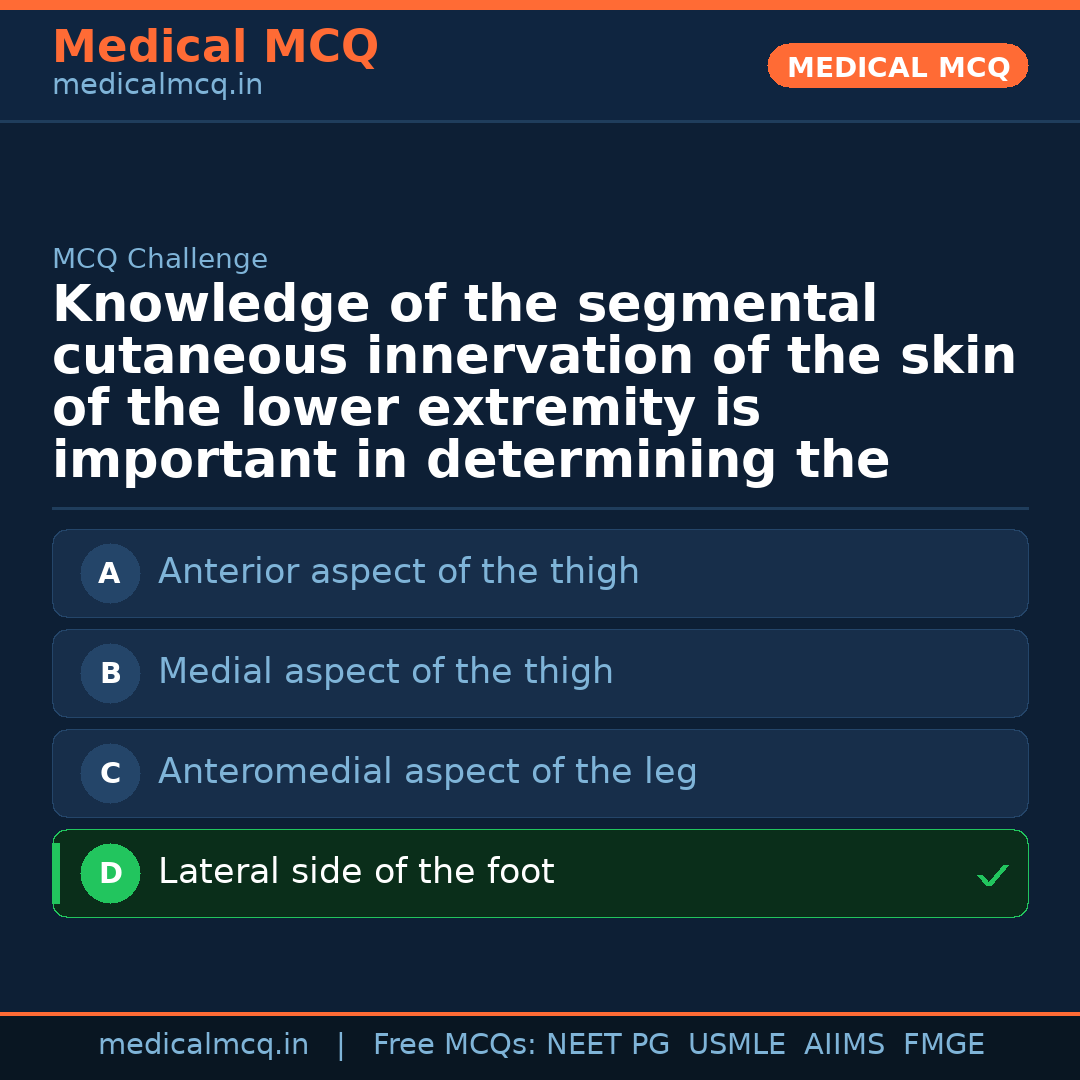 Medical MCQ
medicalmcq.in

MEDICAL MCQ

MCQ Challenge

Knowledge of the segmental cutaneous innervation of the skin of the lower extremity is important in determining the

A Anterior aspect of the thigh

B Medial aspect of the thigh

C Anteromedial aspect of the leg

D Lateral side of the foot ✓

medicalmcq.in | Free MCQs: NEET PG USMLE AIIMS FMGE